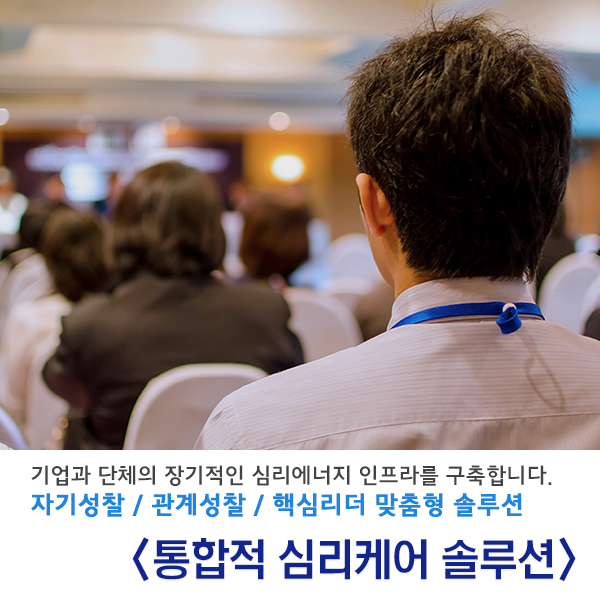 기업과 단체의 장기적인 심리에너지 인프라를 구축합니다.
자기성찰 / 관계성찰 / 핵심리더 맞춤형 솔루션

〈통합적 심리케어 솔루션〉